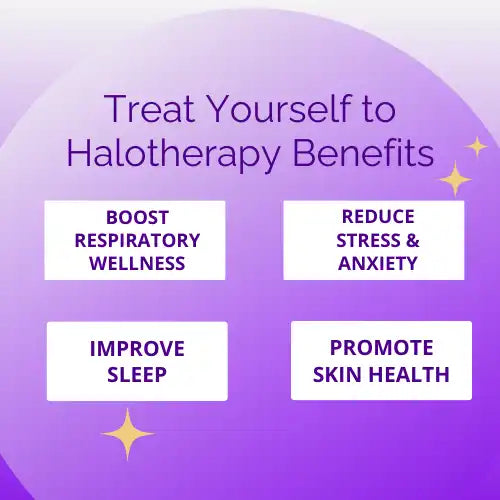 Treat Yourself to Halotherapy Benefits

BOOST RESPIRATORY WELLNESS

REDUCE STRESS & ANXIETY

IMPROVE SLEEP

PROMOTE SKIN HEALTH